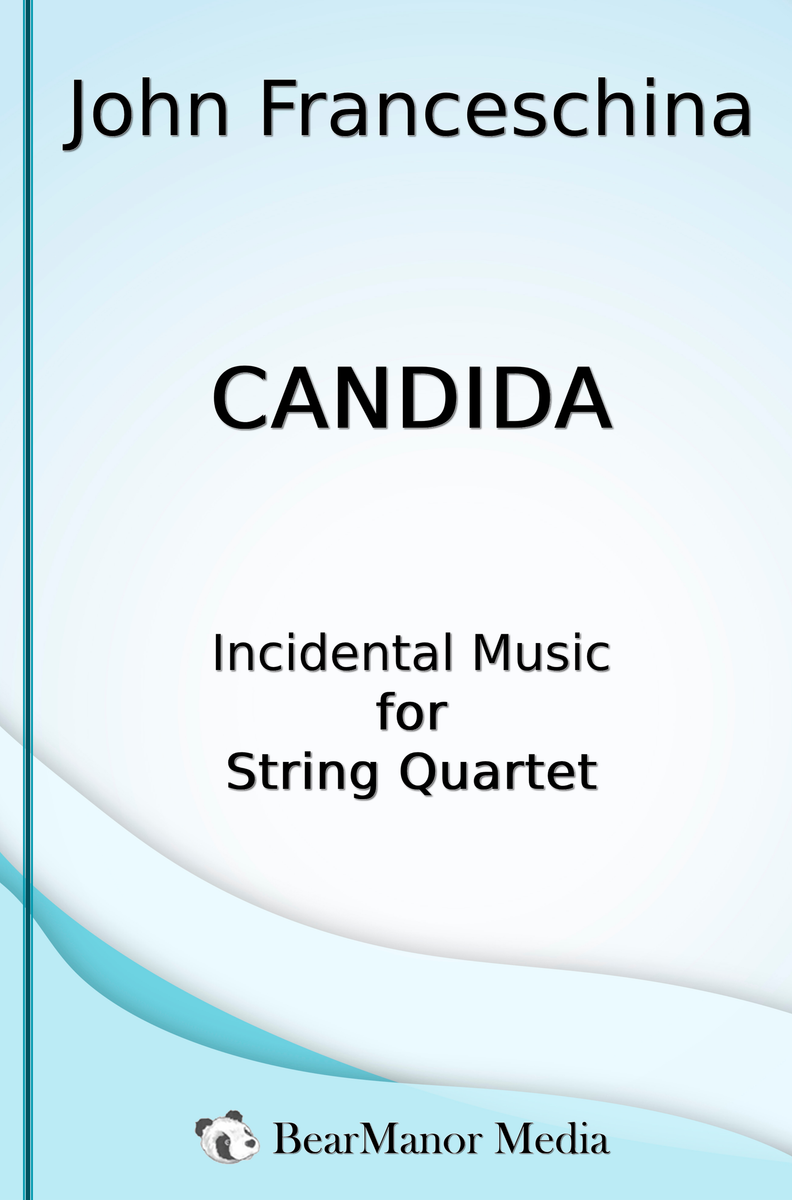 John Franceschina

CANDIDA

Incidental Music
for
String Quartet

BearManor Media